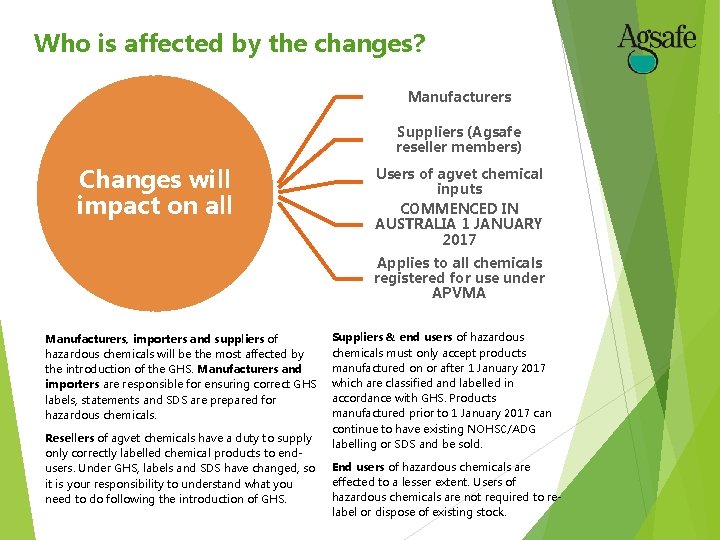 Who is affected by the changes?

Agsafe

Changes will impact on all

Manufacturers

Suppliers (Agsafe reseller members)

Users of agvet chemical inputs

COMMENCED IN AUSTRALIA 1 JANUARY 2017

Applies to all chemicals registered for use under APVMA

Manufacturers, importers and suppliers of hazardous chemicals will be the most affected by the introduction of the GHS. Manufacturers and importers are responsible for ensuring correct GHS labels, statements and SDS are prepared for hazardous chemicals.

Resellers of agvet chemicals have a duty to supply only correctly labelled chemical products to end-users. Under GHS, labels and SDS have changed, so it is your responsibility to understand what you need to do following the introduction of GHS.

Suppliers & end users of hazardous chemicals must only accept products manufactured on or after 1 January 2017 which are classified and labelled in accordance with GHS. Products manufactured prior to 1 January 2017 can continue to have existing NOHSC/ADG labelling or SDS and be sold.

End users of hazardous chemicals are effected to a lesser extent. Users of hazardous chemicals are not required to re-label or dispose of existing stock.